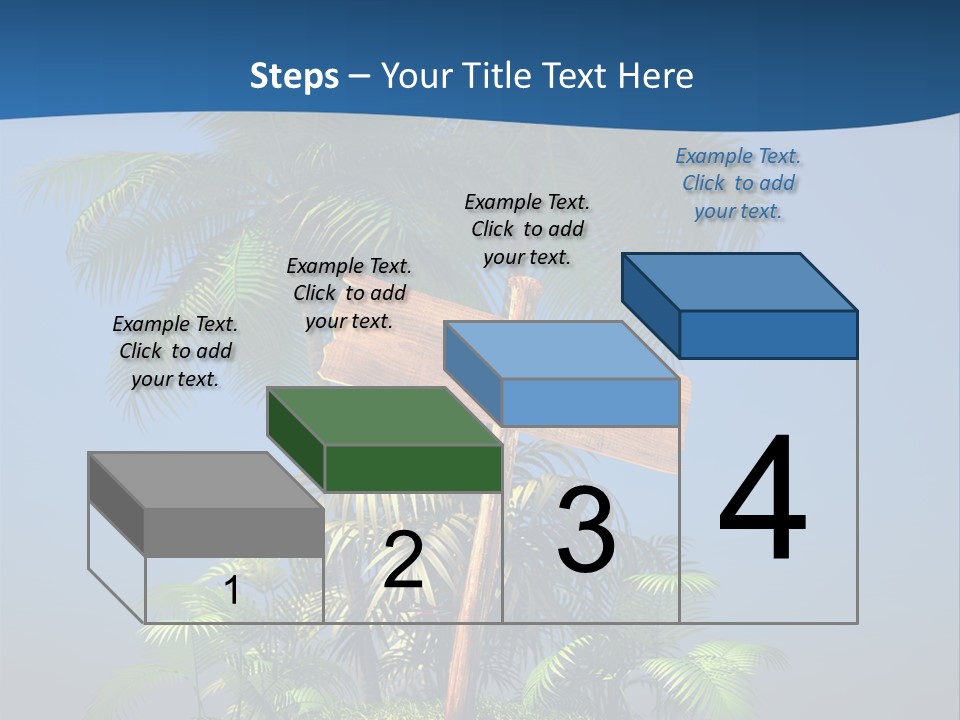 Steps – Your Title Text Here

Example Text. Click to add your text.

Example Text. Click to add your text.

Example Text. Click to add your text.

Example Text. Click to add your text.

1

2

3

4